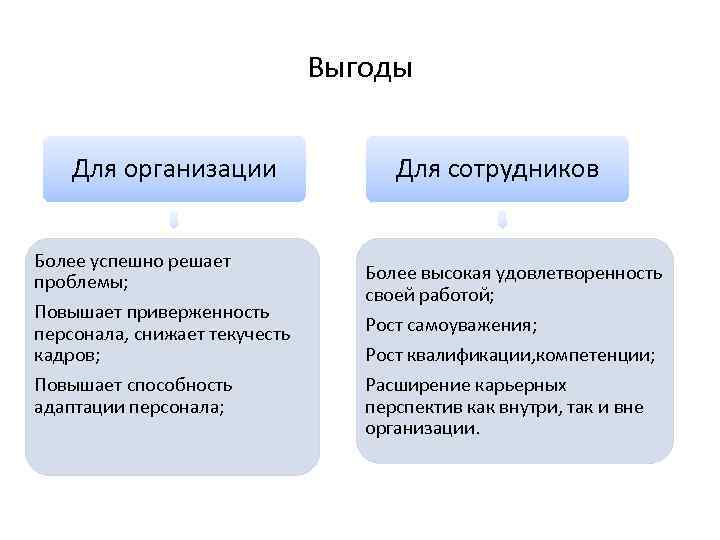 Выгоды

Для организации

Более успешно решает проблемы;

Повышает приверженность персонала, снижает текучесть кадров;

Повышает способность адаптации персонала;

Для сотрудников

Более высокая удовлетворенность своей работой;

Рост самоуважения;

Рост квалификации,компетенции;

Расширение карьерных перспектив как внутри, так и вне организации.